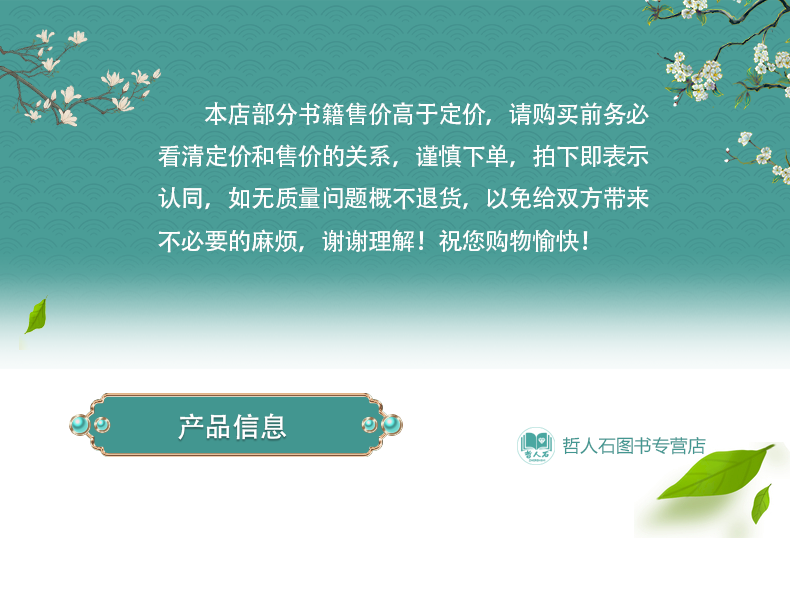 本店部分书籍售价高于定价，请购买前务必看清定价和售价的关系，谨慎下单，拍下即表示认同，如无质量问题概不退货，以免给双方带来不必要的麻烦，谢谢理解！祝您购物愉快！

产品信息

哲人石

哲人石图书专营店